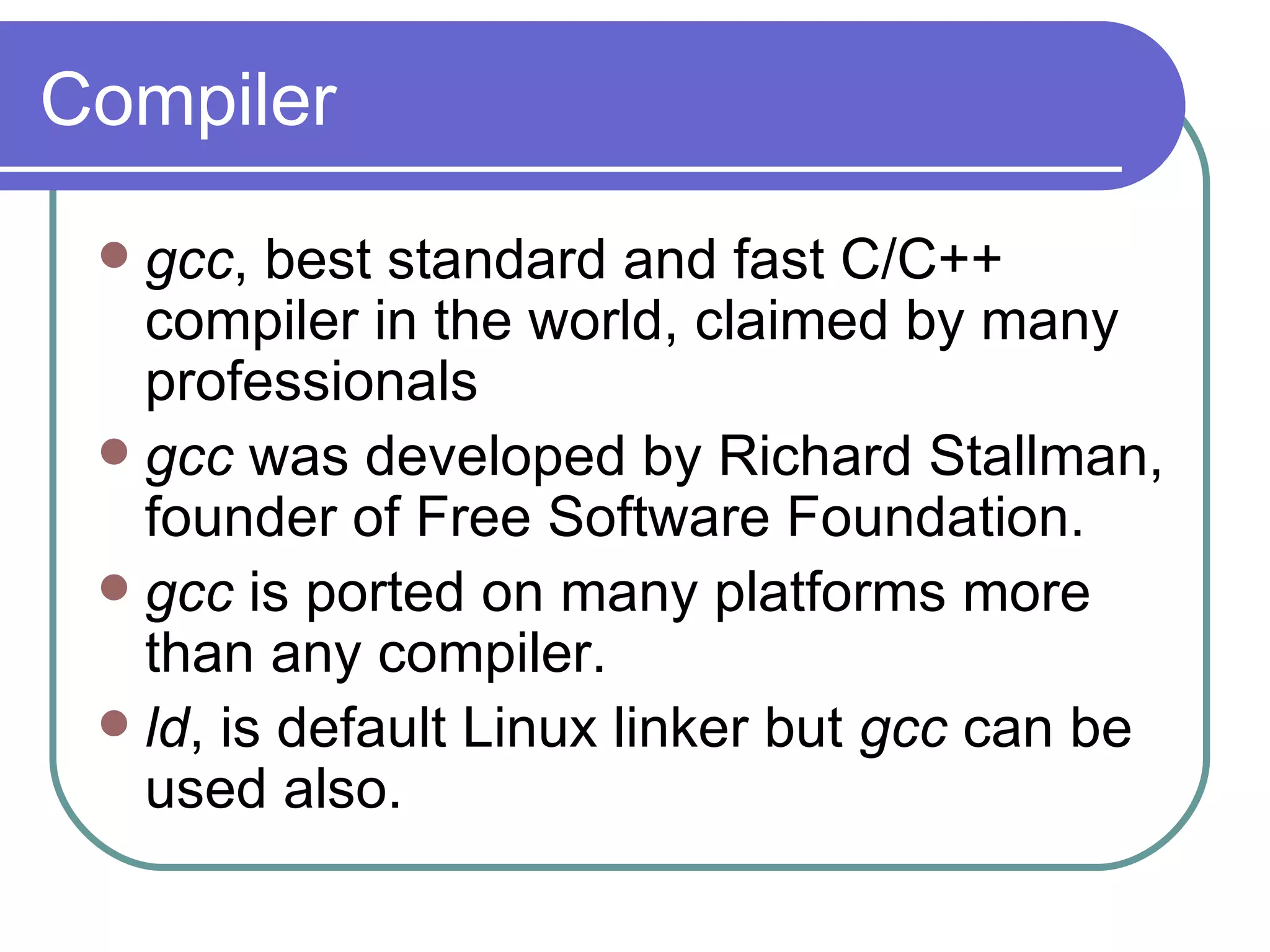 Compiler

- gcc, best standard and fast C/C++ compiler in the world, claimed by many professionals
- gcc was developed by Richard Stallman, founder of Free Software Foundation.
- gcc is ported on many platforms more than any compiler.
- ld, is default Linux linker but gcc can be used also.